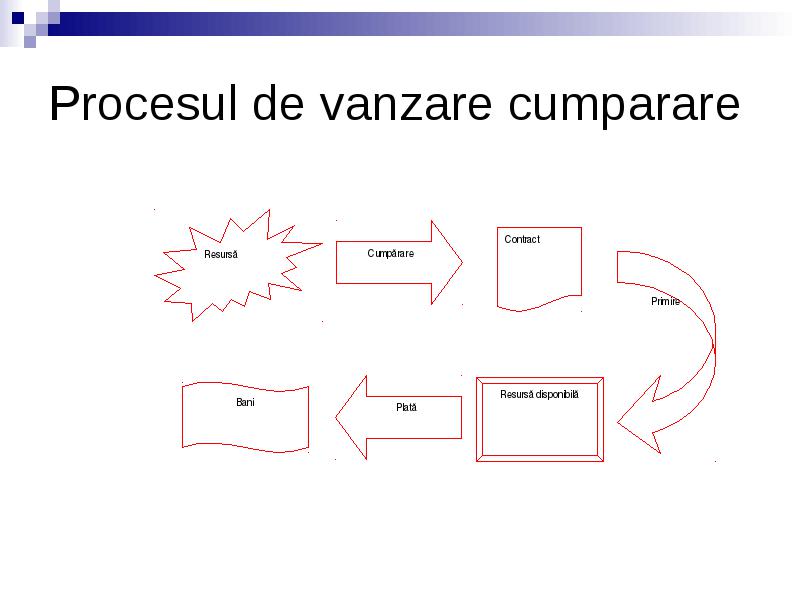 Procesul de vanzare cumparare

Resursă

Cumpărare

Contract

Primire

Resursă disponibilă

Plată

Bani